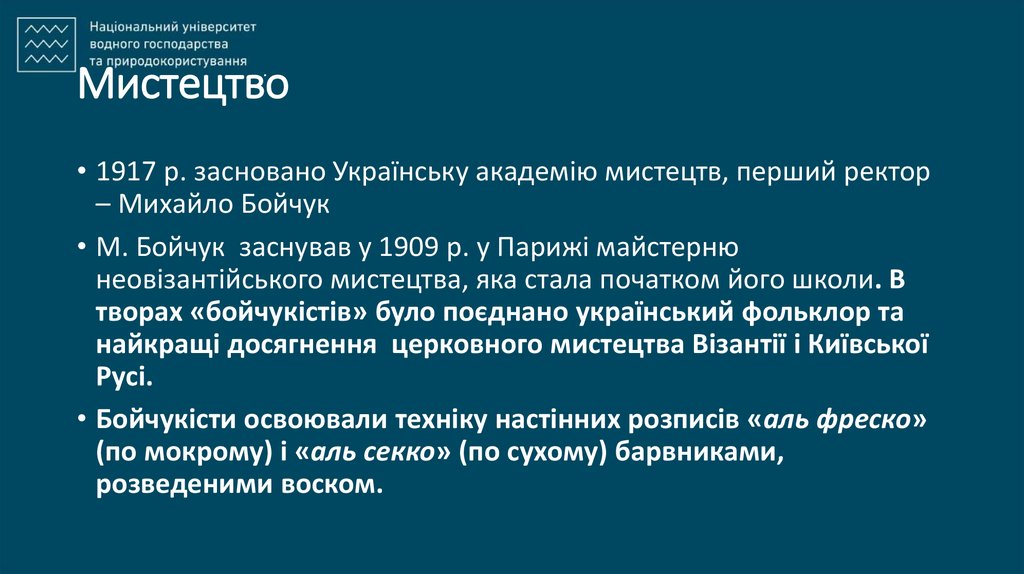 Національний університет водного господарства та природокористування

Мистецтво

• 1917 р. засновано Українську академію мистецтв, перший ректор – Михайло Бойчук

• М. Бойчук заснував у 1909 р. у Парижі майстерню неовізантійського мистецтва, яка стала початком його школи. В творах «бойчукістів» було поєднано український фольклор та найкращі досягнення церковного мистецтва Візантії і Київської Русі.

• Бойчукісти освоювали техніку настінних розписів «аль фреско» (по мокрому) і «аль секко» (по сухому) барвниками, розведеними воском.